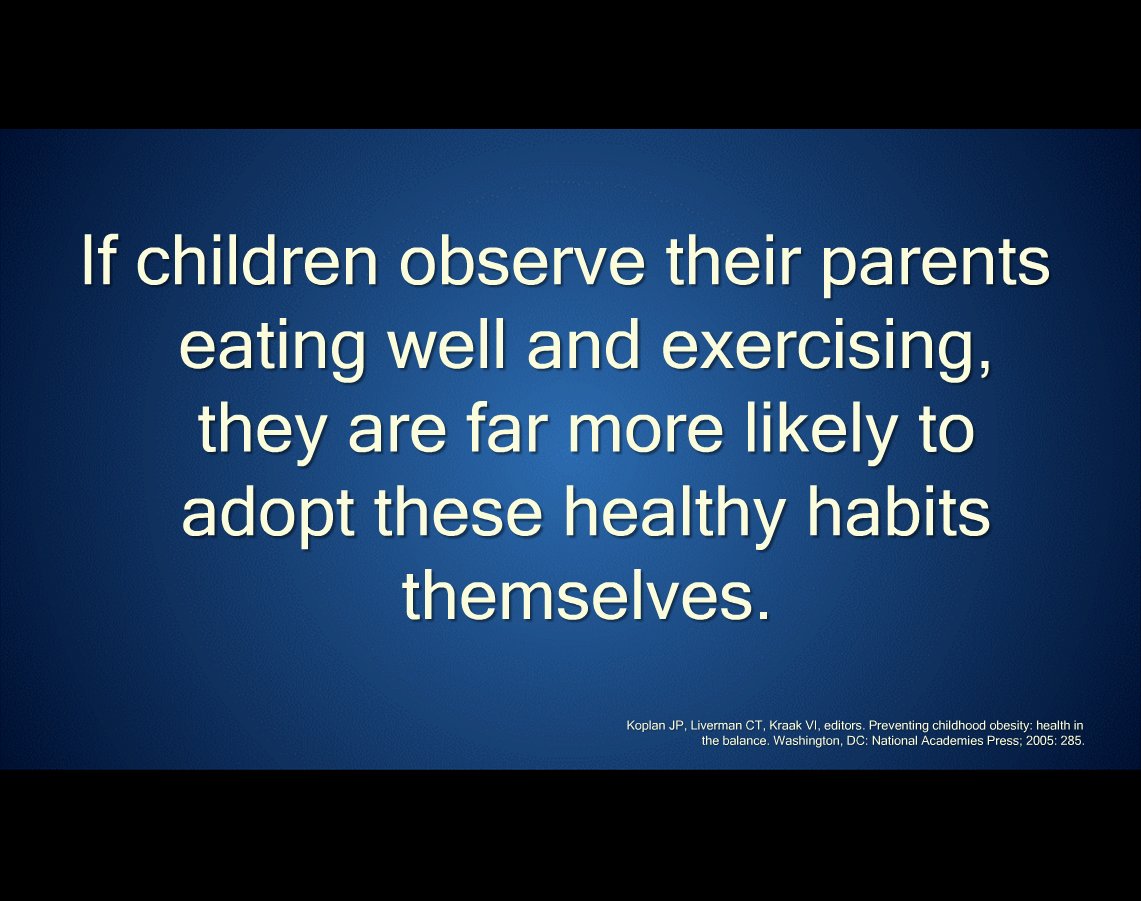 If children observe their parents eating well and exercising, they are far more likely to adopt these healthy habits themselves.

Koplan JP, Liverman CT, Kraak VI, editors. Preventing childhood obesity: health in the balance. Washington, DC: National Academies Press; 2005: 285.